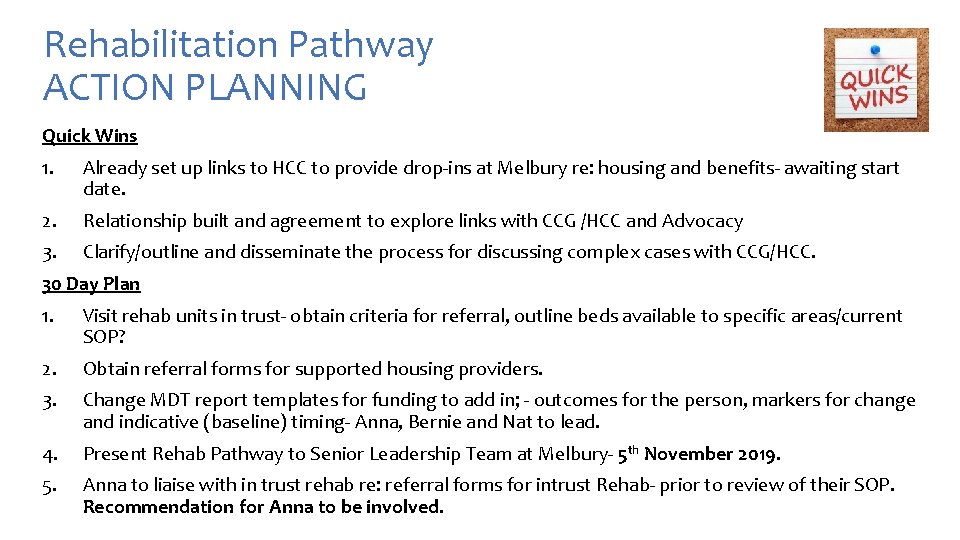 Rehabilitation Pathway
ACTION PLANNING

QUICK WINS

Quick Wins

1. Already set up links to HCC to provide drop-ins at Melbury re: housing and benefits- awaiting start date.

2. Relationship built and agreement to explore links with CCG /HCC and Advocacy

3. Clarify/outline and disseminate the process for discussing complex cases with CCG/HCC.

30 Day Plan

1. Visit rehab units in trust- obtain criteria for referral, outline beds available to specific areas/current SOP?

2. Obtain referral forms for supported housing providers.

3. Change MDT report templates for funding to add in; - outcomes for the person, markers for change and indicative (baseline) timing- Anna, Bernie and Nat to lead.

4. Present Rehab Pathway to Senior Leadership Team at Melbury- 5$^{th}$ November 2019.

5. Anna to liaise with in trust rehab re: referral forms for intrust Rehab- prior to review of their SOP. Recommendation for Anna to be involved.